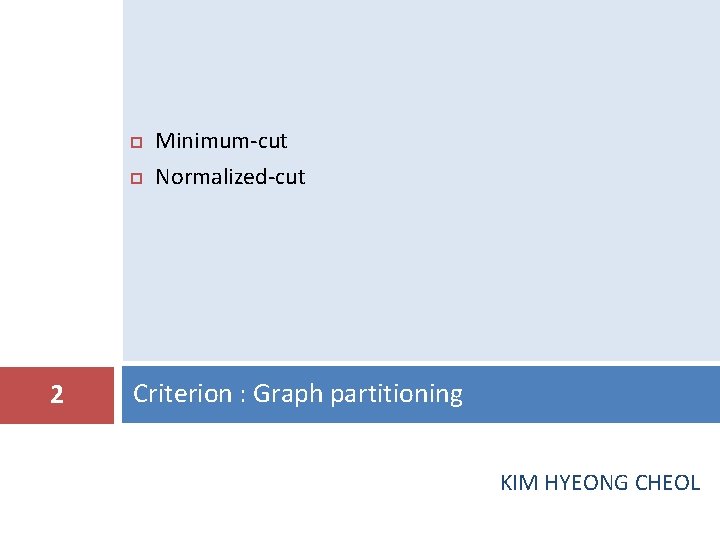 Minimum-cut
Normalized-cut

2

Criterion : Graph partitioning

KIM HYEONG CHEOL